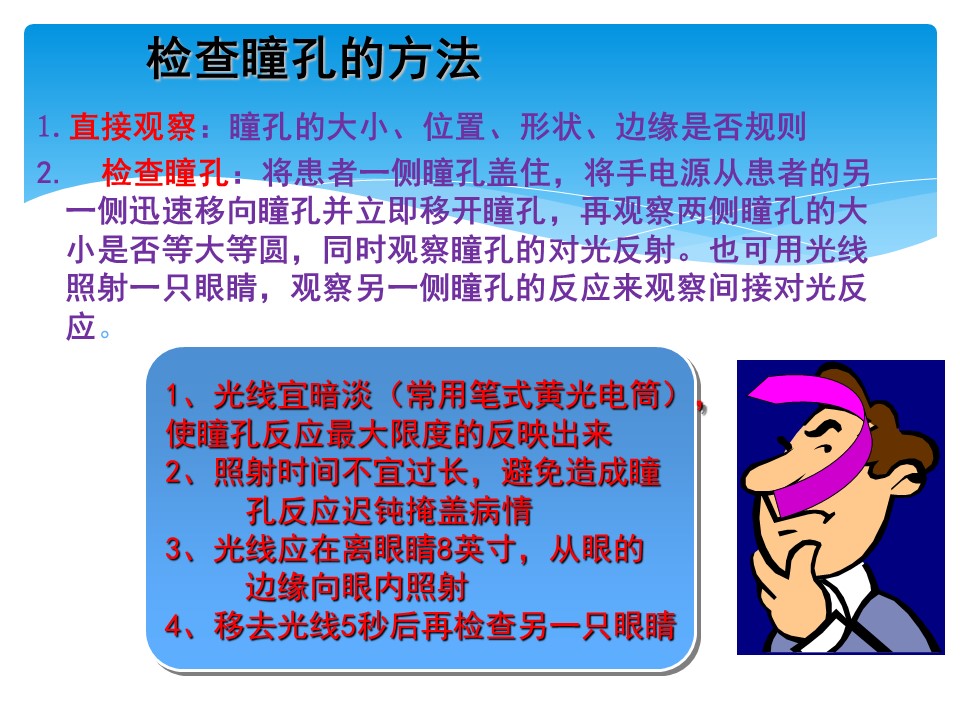 检查瞳孔的方法

1. 直接观察：瞳孔的大小、位置、形状、边缘是否规则

2. 检查瞳孔：将患者一侧瞳孔盖住，将手电源从患者的另一侧迅速移向瞳孔并立即移开瞳孔，再观察两侧瞳孔的大小是否等大等圆，同时观察瞳孔的对光反射。也可用光线照射一只眼睛，观察另一侧瞳孔的反应来观察间接对光反应。

1、光线宜暗淡（常用笔式黄光电筒），使瞳孔反应最大限度的反映出来
2、照射时间不宜过长，避免造成瞳孔反应迟钝掩盖病情
3、光线应在离眼睛8英寸，从眼的边缘向眼内照射
4、移去光线5秒后再检查另一只眼睛